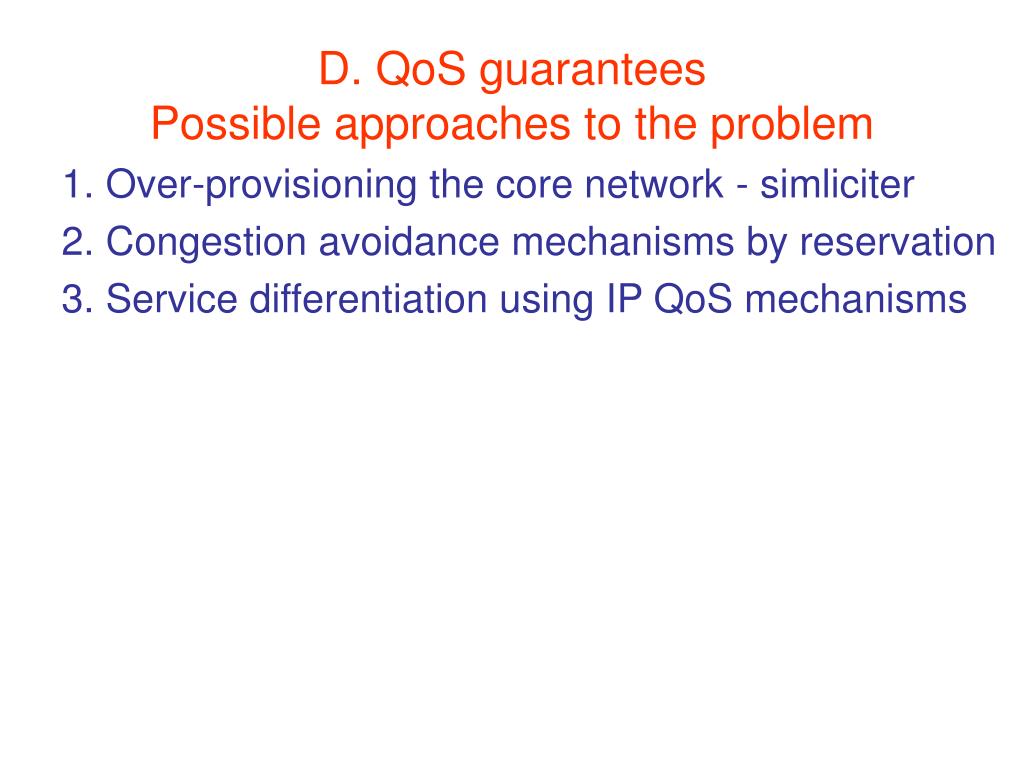 D. QoS guarantees
Possible approaches to the problem

1. Over-provisioning the core network - simliciter
2. Congestion avoidance mechanisms by reservation
3. Service differentiation using IP QoS mechanisms